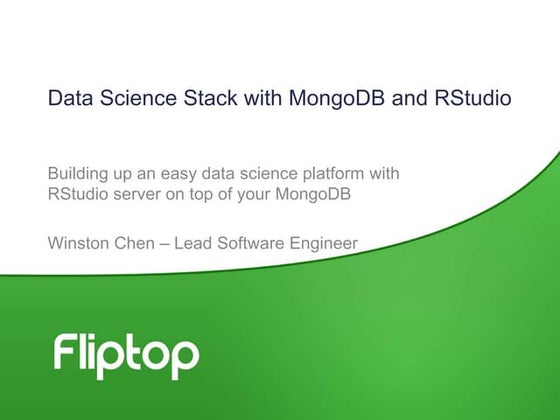 Data Science Stack with MongoDB and RStudio

Building up an easy data science platform with RStudio server on top of your MongoDB

Winston Chen – Lead Software Engineer

Fliptop